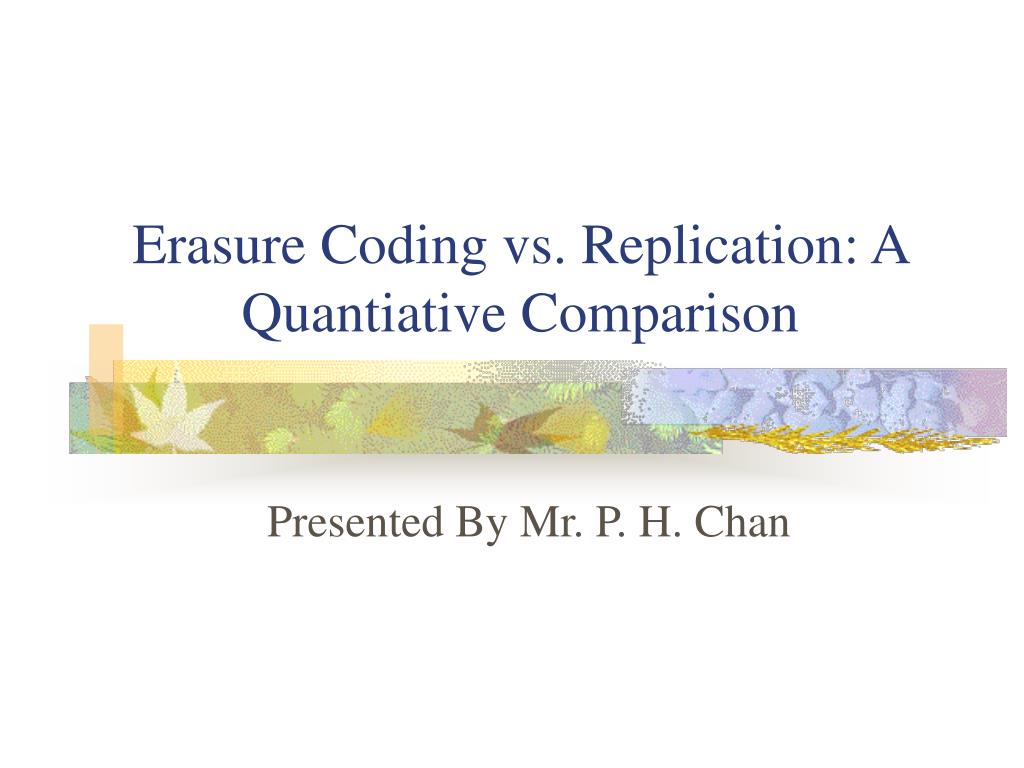 Erasure Coding vs. Replication: A Quantiative Comparison

Presented By Mr. P. H. Chan